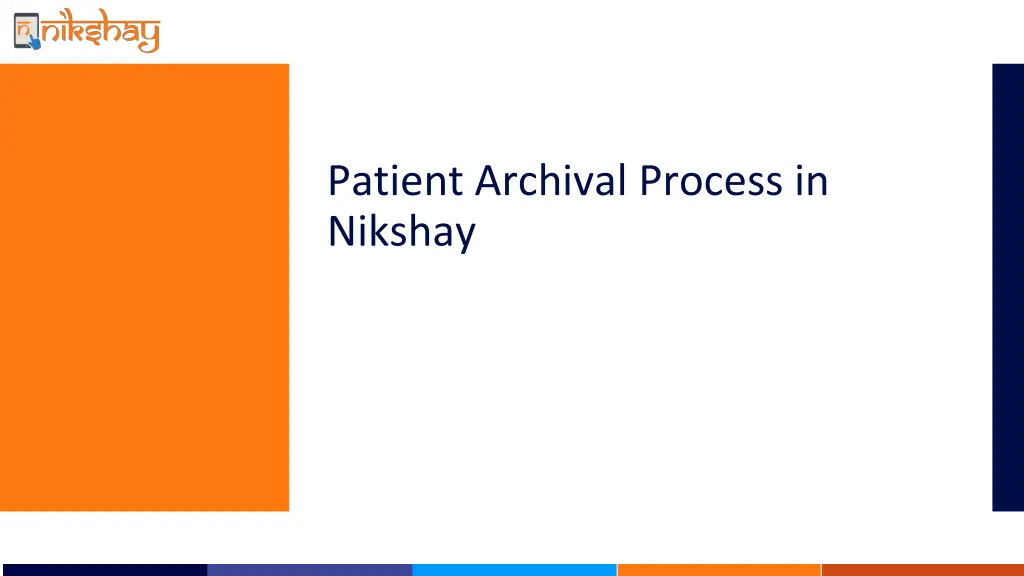 nikshay

Patient Archival Process in Nikshay